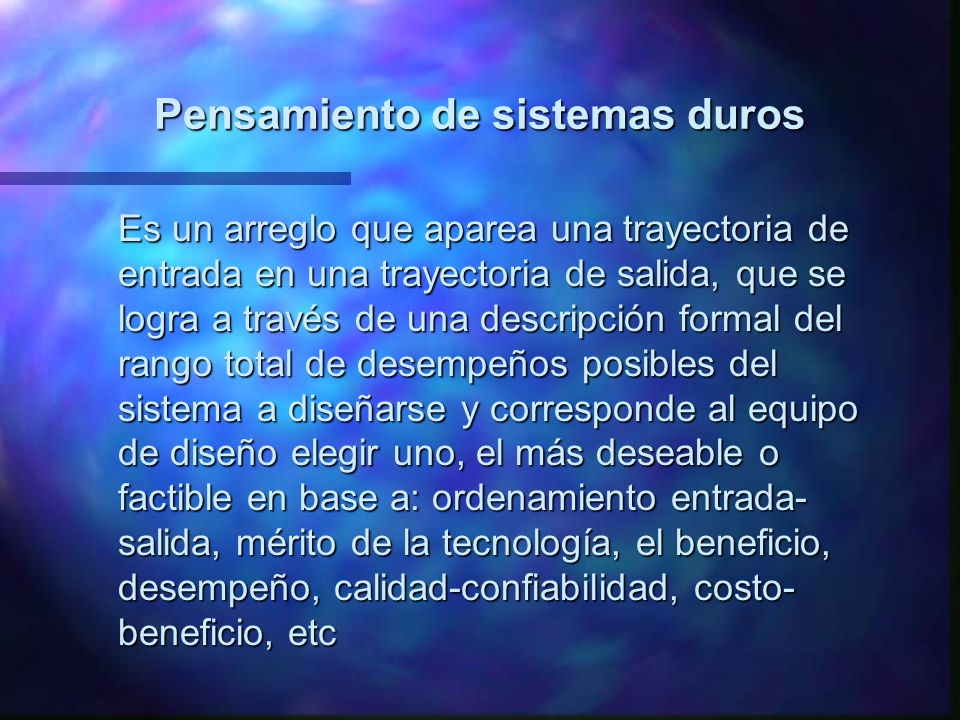 Pensamiento de sistemas duros

Es un arreglo que aparea una trayectoria de entrada en una trayectoria de salida, que se logra a través de una descripción formal del rango total de desempeños posibles del sistema a diseñarse y corresponde al equipo de diseño elegir uno, el más deseable o factible en base a: ordenamiento entrada-salida, mérito de la tecnología, el beneficio, desempeño, calidad-confiabilidad, costo-beneficio, etc